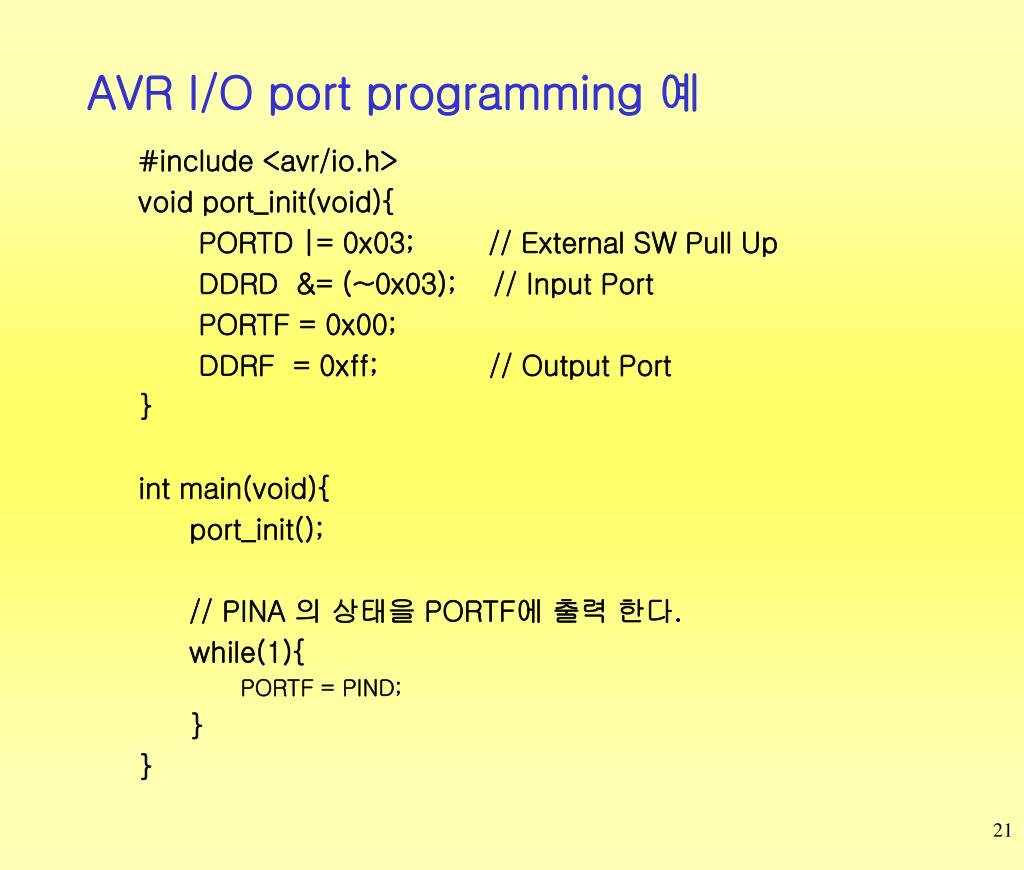 AVR I/O port programming 예

#include <avr/io.h>
void port_init(void){
PORTD |= 0x03; // External SW Pull Up
DDRD &= (~0x03); // Input Port
PORTF = 0x00;
DDRF = 0xff; // Output Port
}

int main(void){
port_init();

// PINA 의 상태을 PORTF에 출력 한다.
while(1){
PORTF = PIND;
}
}

21